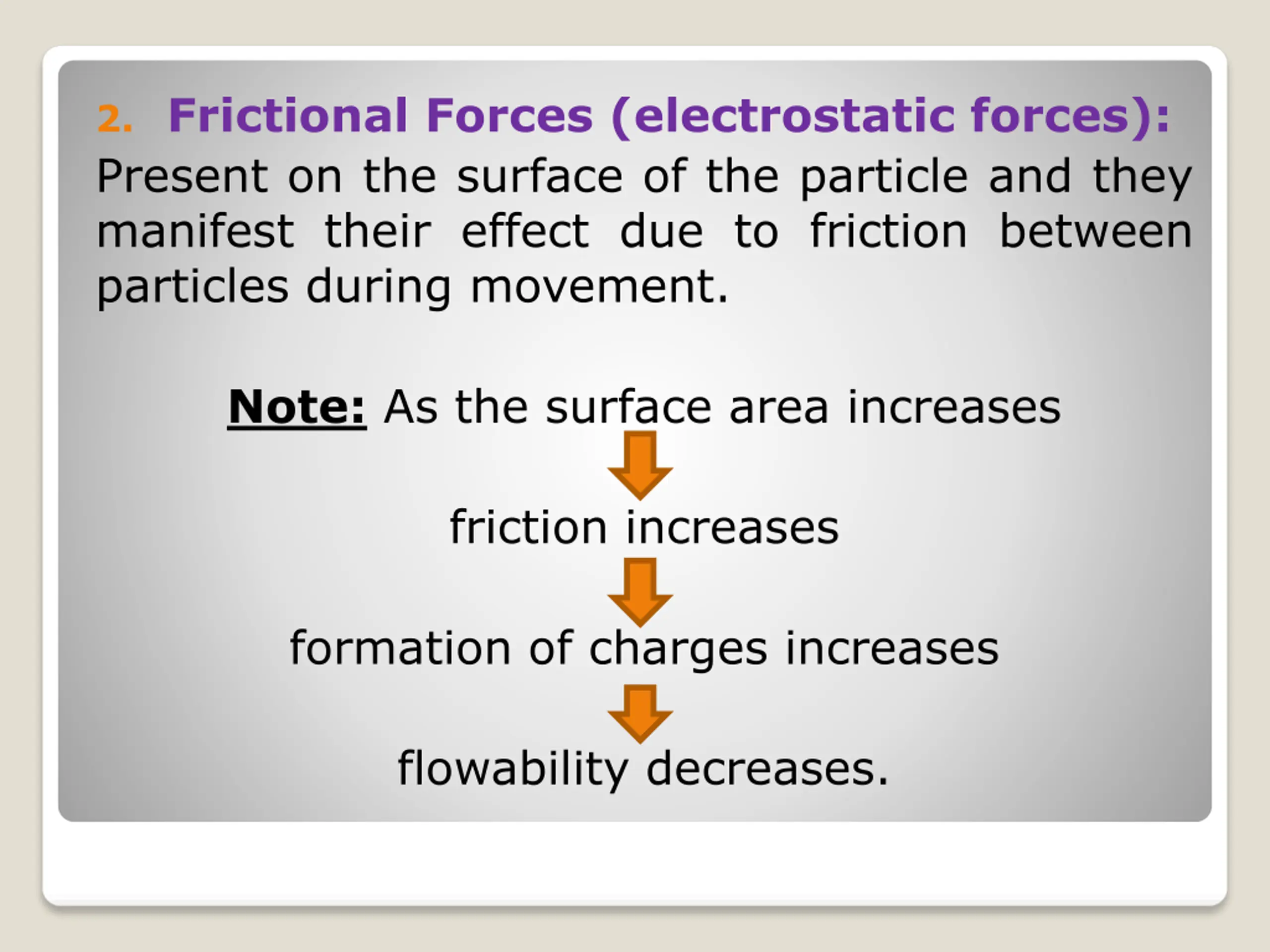 2. Frictional Forces (electrostatic forces):
Present on the surface of the particle and they manifest their effect due to friction between particles during movement.

Note: As the surface area increases

friction increases

formation of charges increases

flowability decreases.